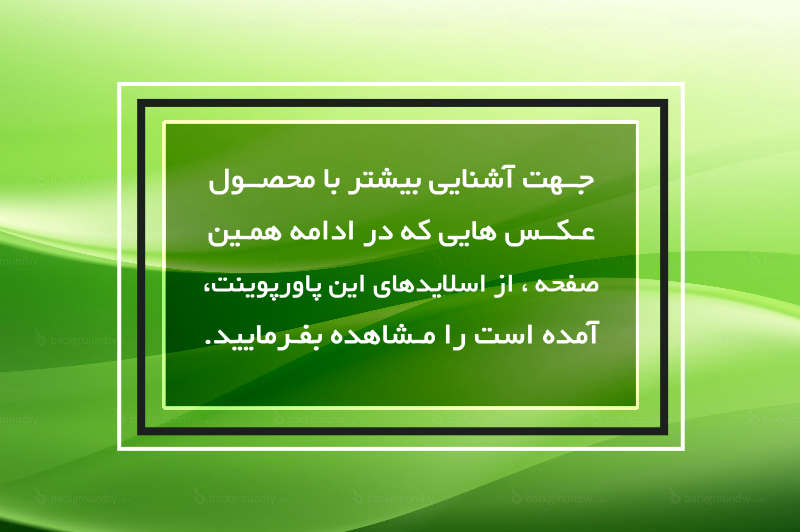 جهت آشنایی بیشتر با محصول عکس هایی که در ادامه همین صفحه ، از اسلایدهای این پاورپوینت، آمده است را مشاهده بفرمایید.